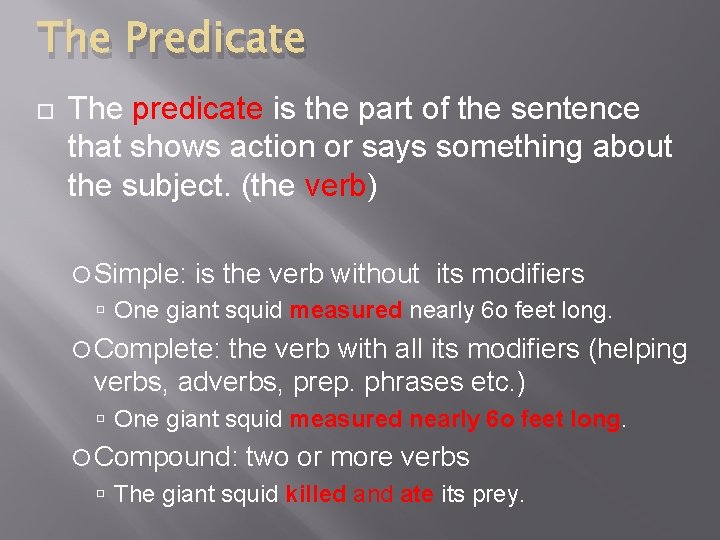 The Predicate

The predicate is the part of the sentence that shows action or says something about the subject. (the verb)

Simple: is the verb without its modifiers

One giant squid measured nearly 6o feet long.

Complete: the verb with all its modifiers (helping verbs, adverbs, prep. phrases etc.)

One giant squid measured nearly 6o feet long.

Compound: two or more verbs

The giant squid killed and ate its prey.